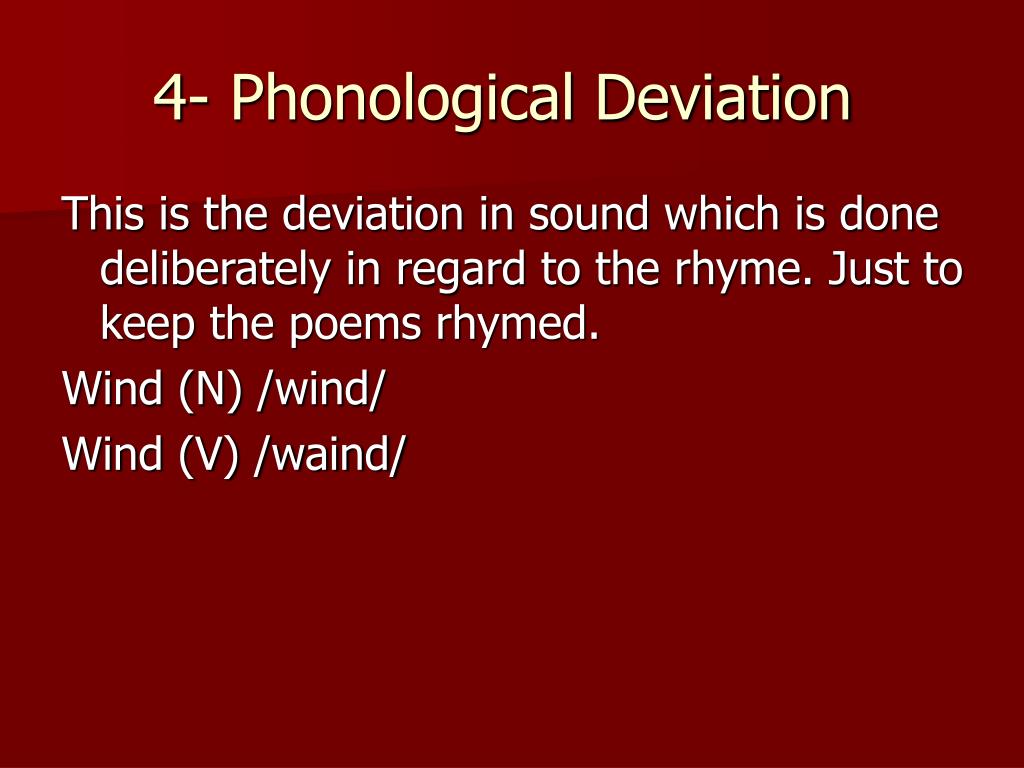 4- Phonological Deviation

This is the deviation in sound which is done deliberately in regard to the rhyme. Just to keep the poems rhymed.

Wind (N) /wind/

Wind (V) /waind/